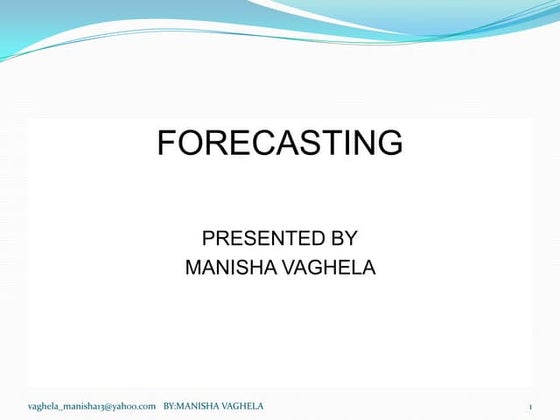 FORECASTING

PRESENTED BY
MANISHA VAGHELA

vaghela_manisha13@yahoo.com BY:MANISHA VAGHELA

1